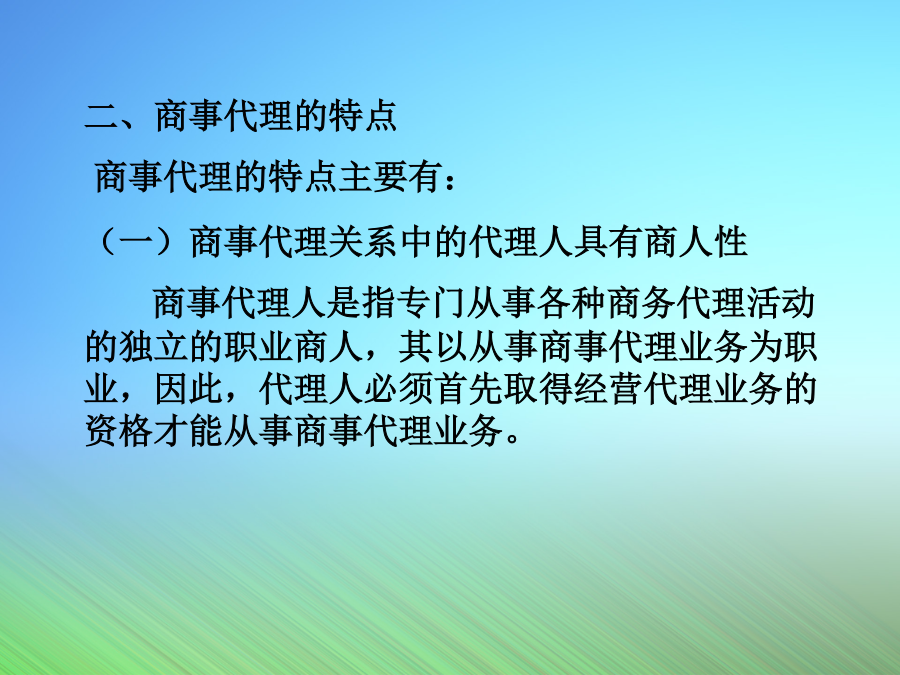 二、商事代理的特点

商事代理的特点主要有：

（一）商事代理关系中的代理人具有商人性

商事代理人是指专门从事各种商务代理活动的独立的职业商人，其以从事商事代理业务为职业，因此，代理人必须首先取得经营代理业务的资格才能从事商事代理业务。